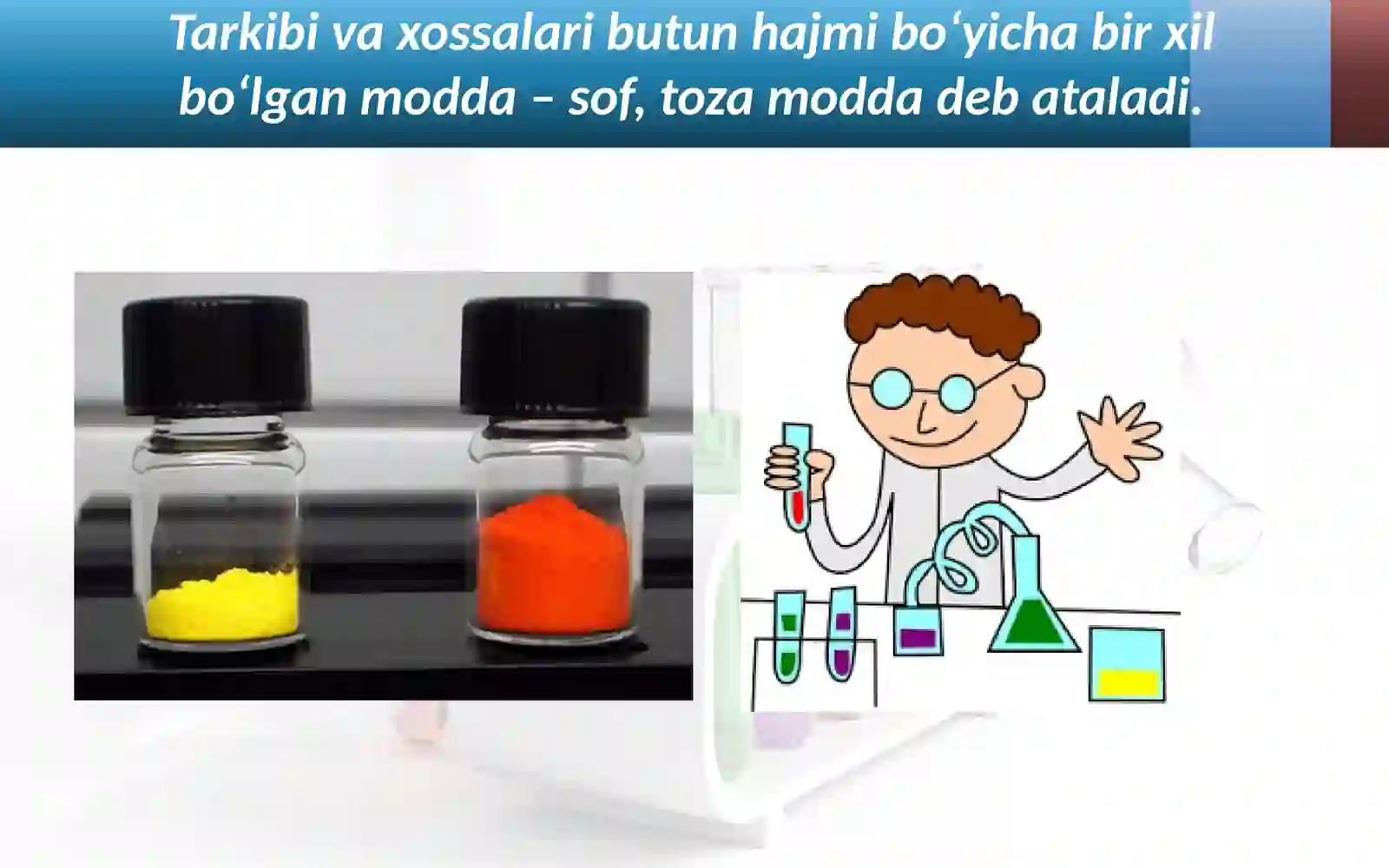 Tarkibi va xossalari butun hajmi bo‘yicha bir xil bo‘lgan modda – sof, toza modda deb ataladi.